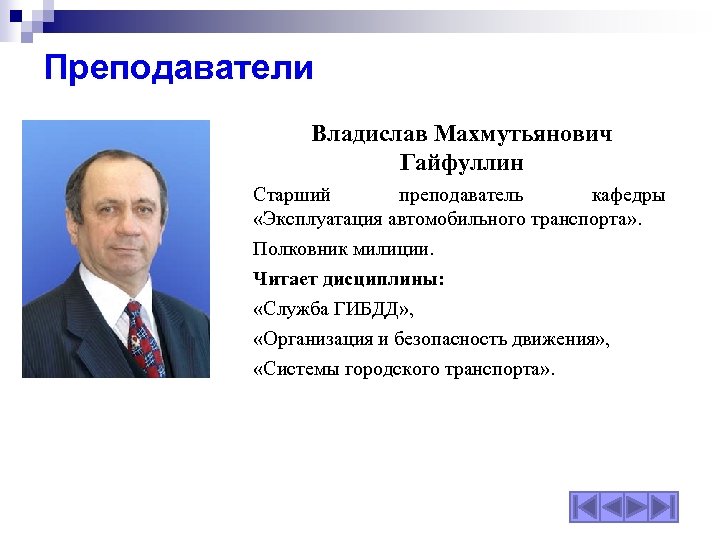 Преподаватели

Владислав Махмутьянович Гайфуллин

Старший преподаватель кафедры «Эксплуатация автомобильного транспорта».

Полковник милиции.

Читает дисциплины:

«Служба ГИБДД»,

«Организация и безопасность движения»,

«Системы городского транспорта».